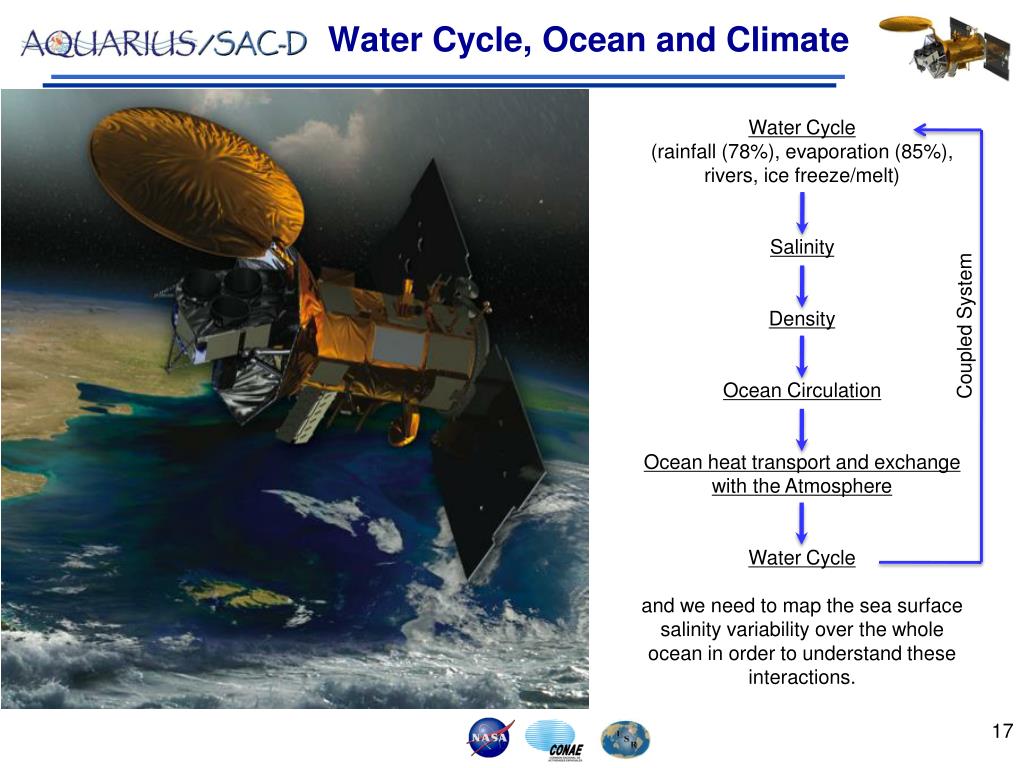 AQUARIUS/SAC-D Water Cycle, Ocean and Climate

Water Cycle
(rainfall (78%), evaporation (85%), rivers, ice freeze/melt)

Salinity

Density

Ocean Circulation

Ocean heat transport and exchange with the Atmosphere

Water Cycle

Coupled System

and we need to map the sea surface salinity variability over the whole ocean in order to understand these interactions.

NASA

CONAE

17